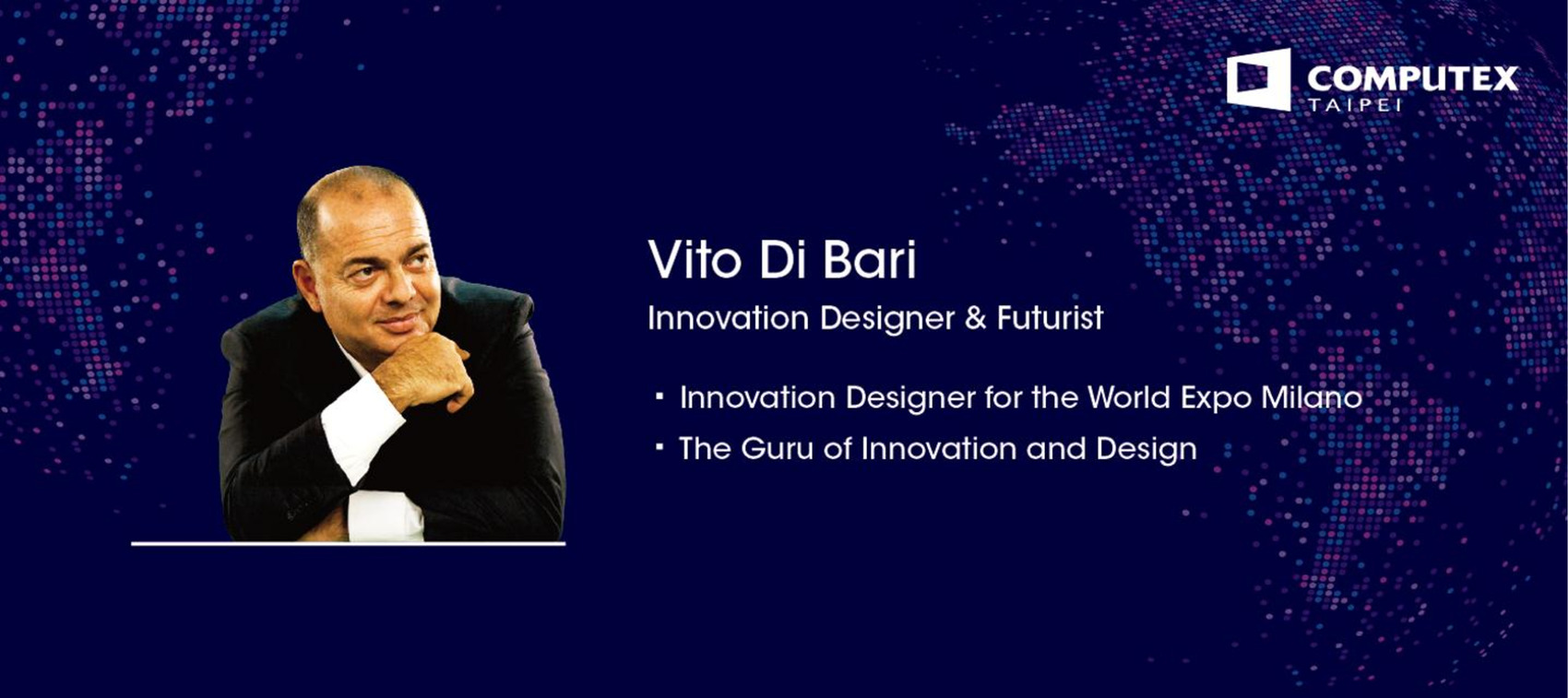 COMPUTEX
TAIPEI

Vito Di Bari
Innovation Designer & Futurist

▪ Innovation Designer for the World Expo Milano
▪ The Guru of Innovation and Design